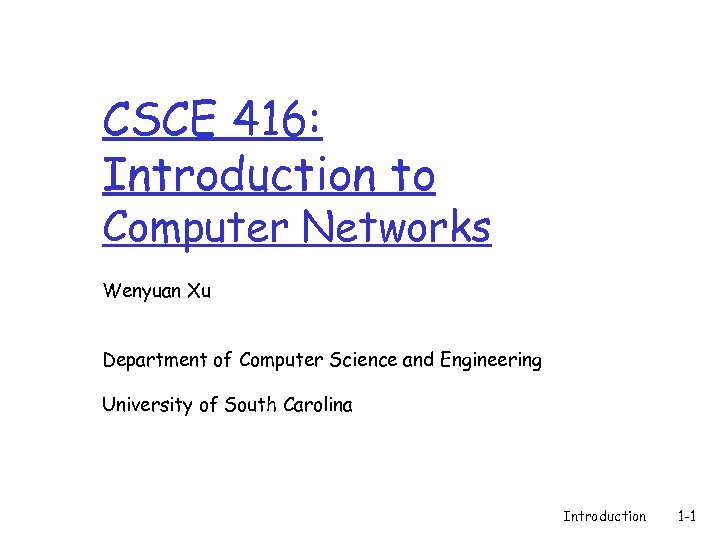 CSCE 416: Introduction to Computer Networks

Wenyuan Xu

Department of Computer Science and Engineering

University of South Carolina

Introduction 1-1